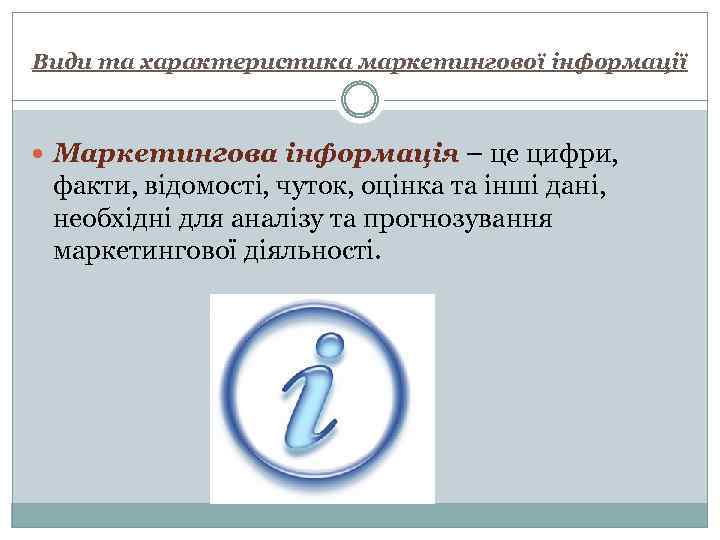 Види та характеристика маркетингової інформації

Маркетингова інформація – це цифри, факти, відомості, чуток, оцінка та інші дані, необхідні для аналізу та прогнозування маркетингової діяльності.

i